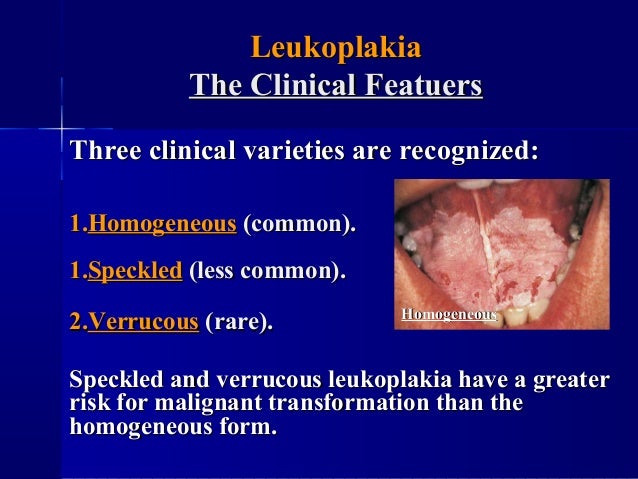 Leukoplakia
The Clinical Featuers

Three clinical varieties are recognized:

1.Homogeneous (common).

1.Speckled (less common).

2.Verrucous (rare).

Homogeneous

Speckled and verrucous leukoplakia have a greater risk for malignant transformation than the homogeneous form.